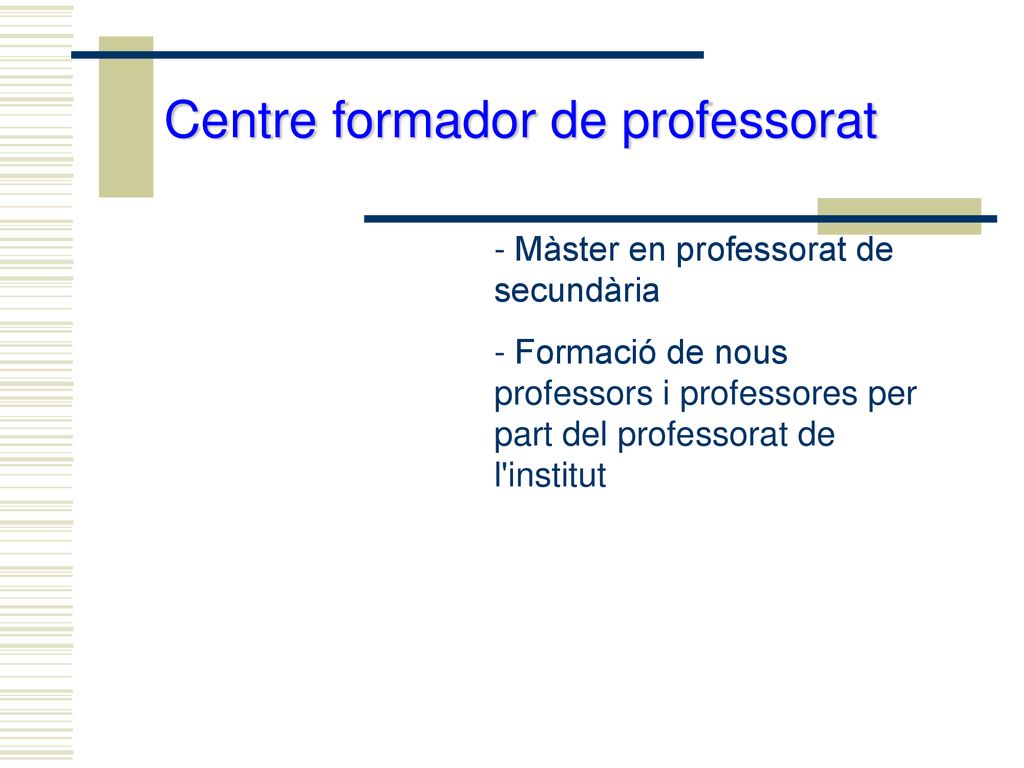 Centre formador de professorat

- Màster en professorat de secundària

- Formació de nous professors i professores per part del professorat de l'institut